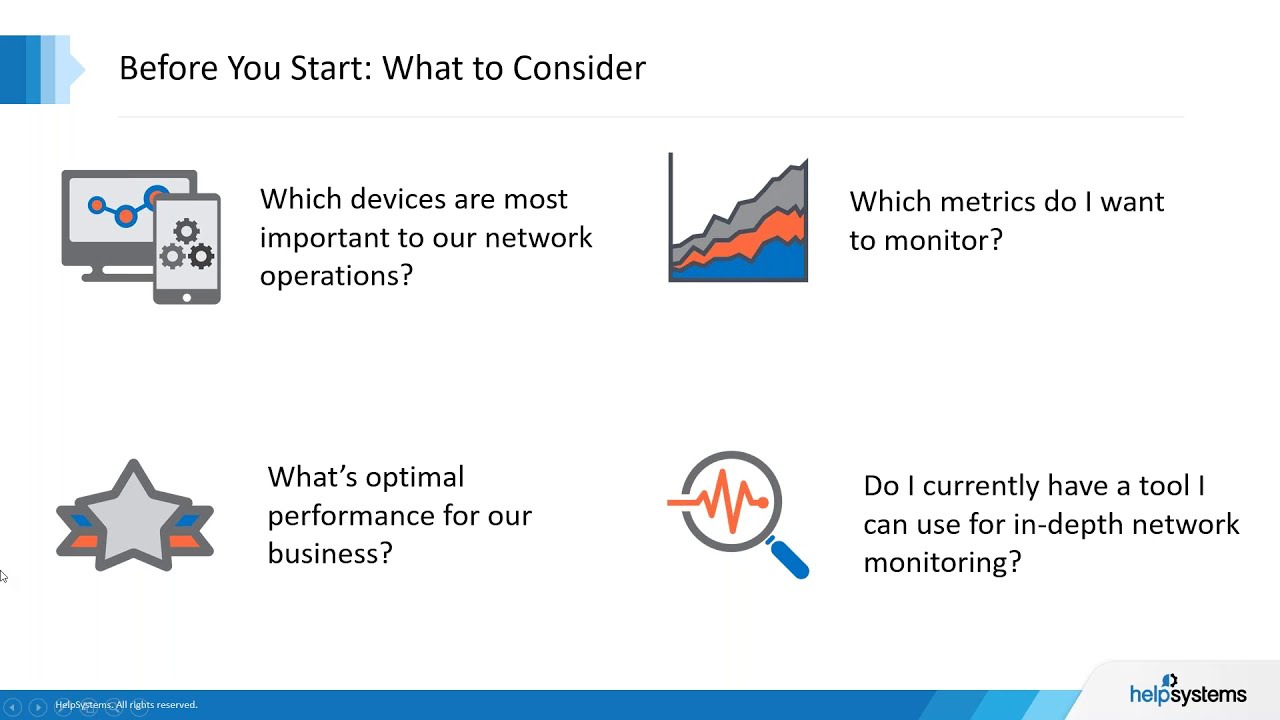 Before You Start: What to Consider

Which devices are most important to our network operations?

Which metrics do I want to monitor?

What's optimal performance for our business?

Do I currently have a tool I can use for in-depth network monitoring?

HelpSystems. All rights reserved.

helpsystems